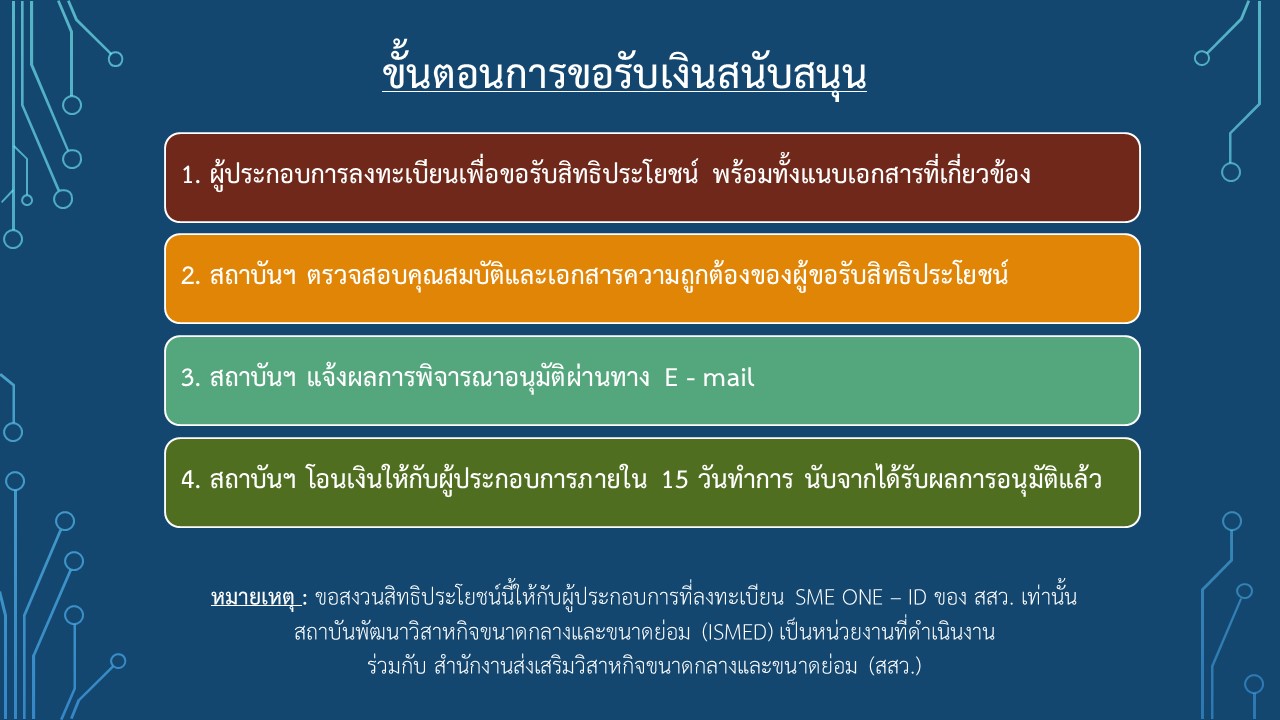 ขั้นตอนการขอรับเงินสนับสนุน

1. ผู้ประกอบการลงทะเบียนเพื่อขอรับสิทธิประโยชน์ พร้อมทั้งแนบเอกสารที่เกี่ยวข้อง

2. สถาบันฯ ตรวจสอบคุณสมบัติและเอกสารความถูกต้องของผู้ขอรับสิทธิประโยชน์

3. สถาบันฯ แจ้งผลการพิจารณาอนุมัติผ่านทาง E - mail

4. สถาบันฯ โอนเงินให้กับผู้ประกอบการภายใน 15 วันทำการ นับจากได้รับผลการอนุมัติแล้ว

หมายเหตุ : ขอสงวนสิทธิประโยชน์นี้ให้กับผู้ประกอบการที่ลงทะเบียน SME ONE – ID ของ สสว. เท่านั้น
สถาบันพัฒนาวิสาหกิจขนาดกลางและขนาดย่อม (ISMED) เป็นหน่วยงานที่ดำเนินงาน
ร่วมกับ สำนักงานส่งเสริมวิสาหกิจขนาดกลางและขนาดย่อม (สสว.)